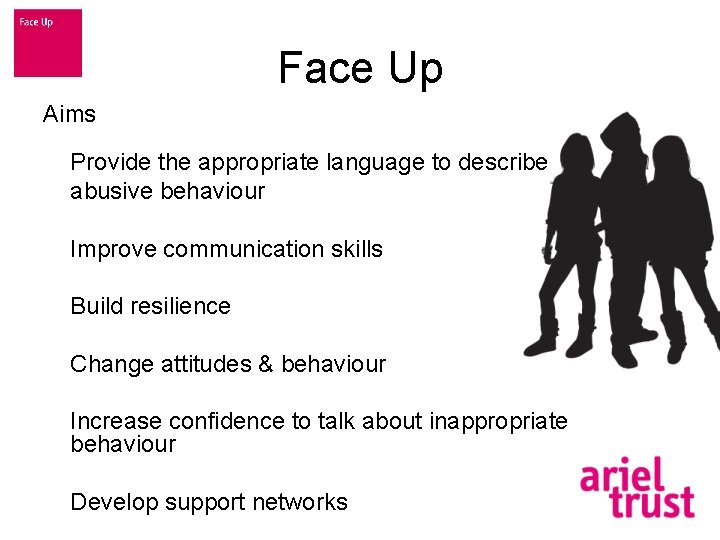 Face Up

Face Up

Aims

Provide the appropriate language to describe abusive behaviour

Improve communication skills

Build resilience

Change attitudes & behaviour

Increase confidence to talk about inappropriate behaviour

Develop support networks

ariel trust